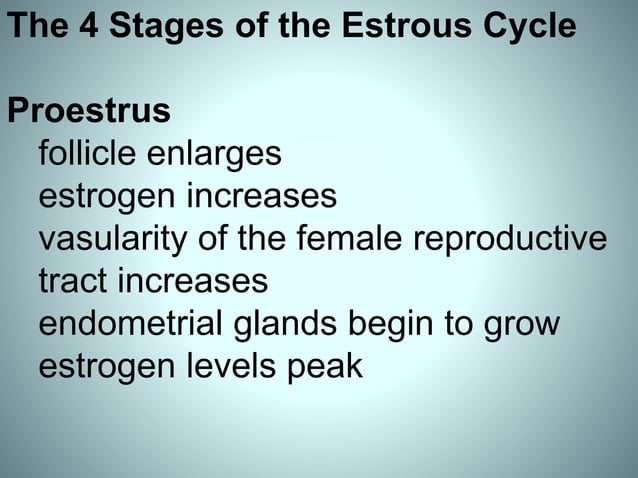 The 4 Stages of the Estrous Cycle

Proestrus
follicle enlarges
estrogen increases
vasularity of the female reproductive tract increases
endometrial glands begin to grow
estrogen levels peak